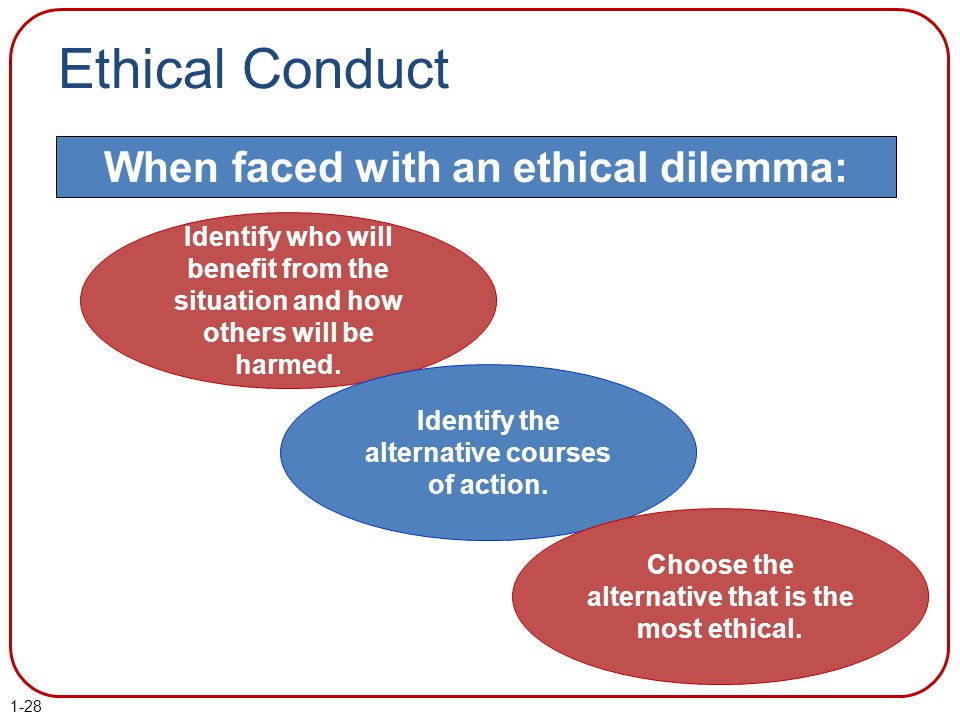 Ethical Conduct

When faced with an ethical dilemma:

Identify who will benefit from the situation and how others will be harmed.

Identify the alternative courses of action.

Choose the alternative that is the most ethical.

1-28